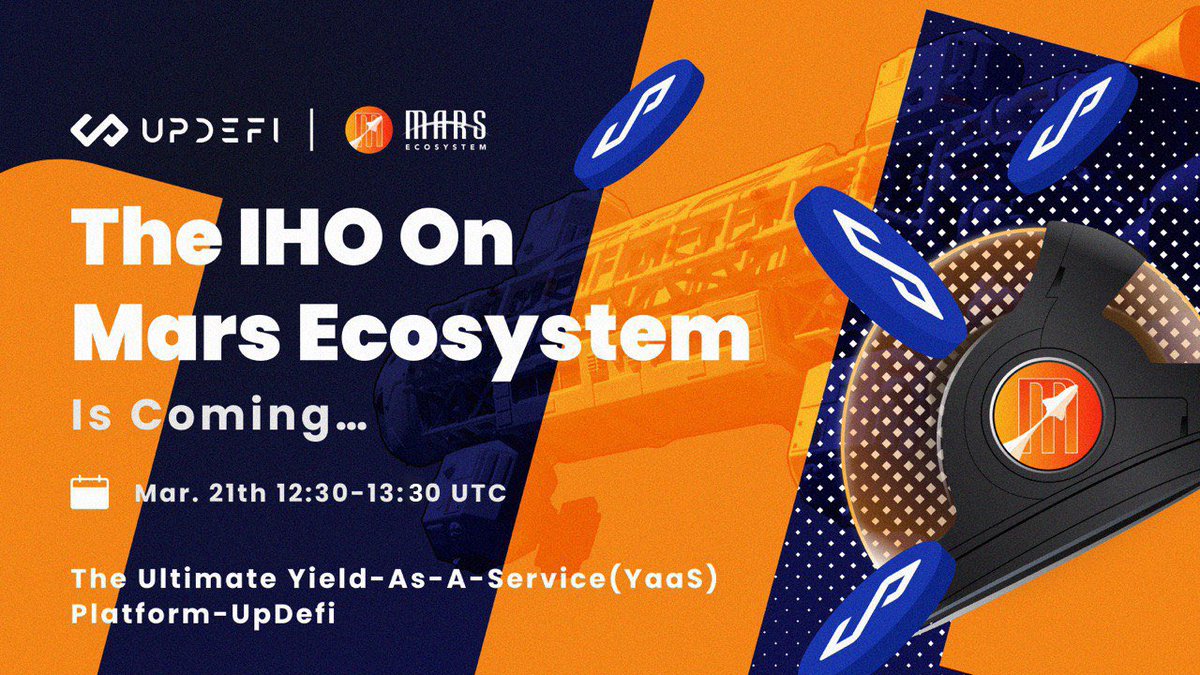 UPDEFI | MARS ECOSYSTEM

The IHO On Mars Ecosystem Is Coming...

Mar. 21th 12:30-13:30 UTC

The Ultimate Yield-As-A-Service(YaaS) Platform-UpDefi